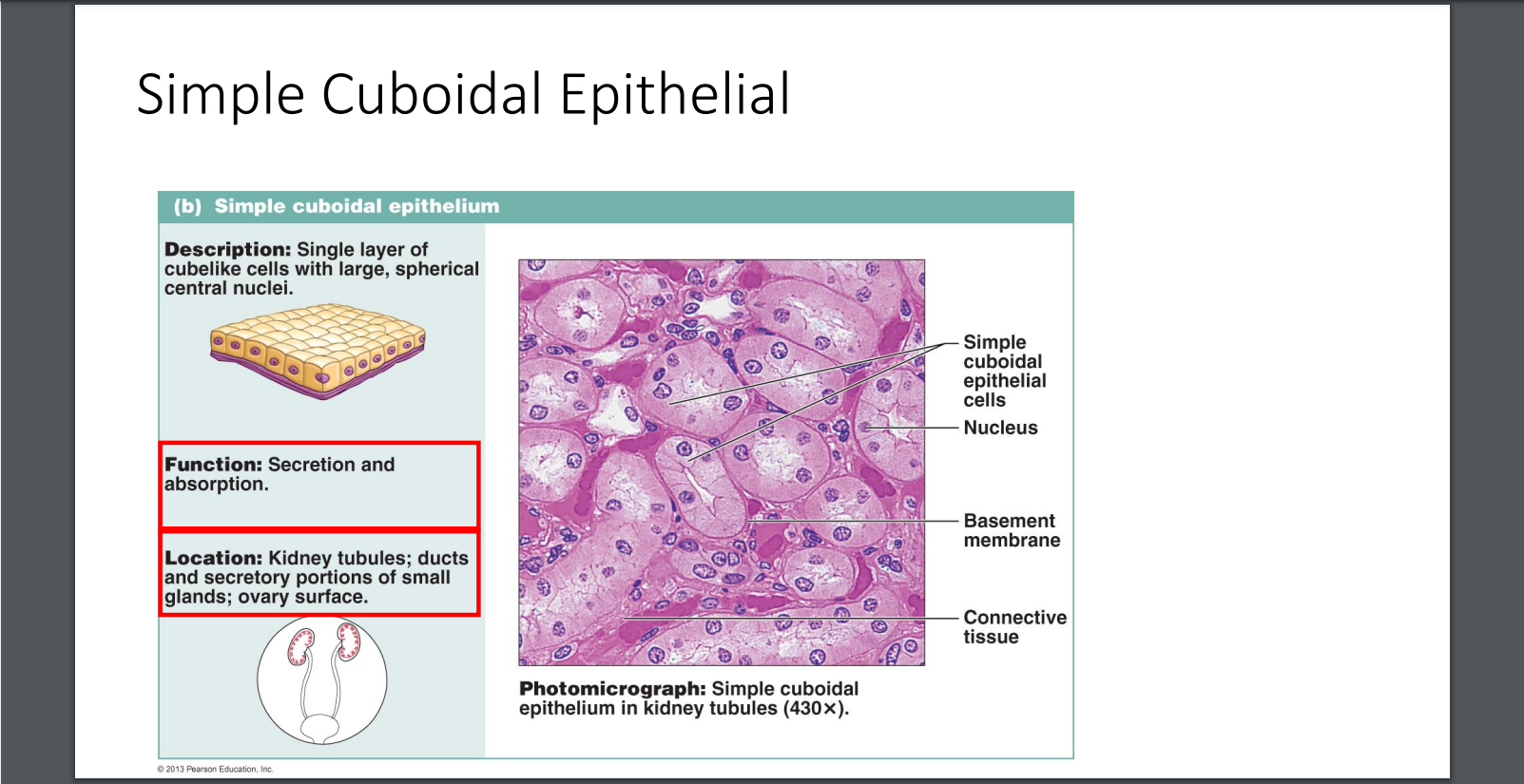 Simple Cuboidal Epithelial

(b) Simple cuboidal epithelium

Description: Single layer of cubelike cells with large, spherical central nuclei.

Function: Secretion and absorption.

Location: Kidney tubules; ducts and secretory portions of small glands; ovary surface.

Simple cuboidal epithelial cells

Nucleus

Basement membrane

Connective tissue

Photomicrograph: Simple cuboidal epithelium in kidney tubules (430×).

© 2013 Pearson Education, Inc.